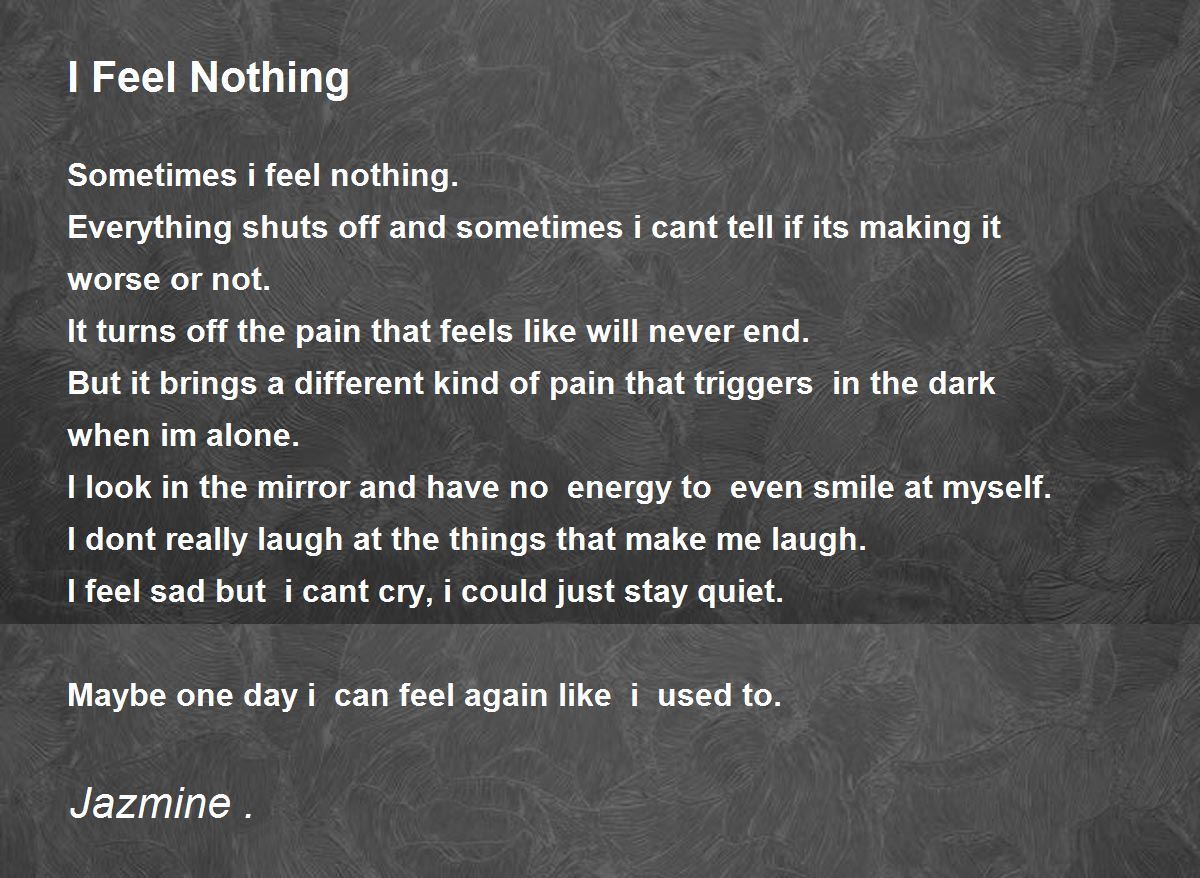 I Feel Nothing

Sometimes i feel nothing.
Everything shuts off and sometimes i cant tell if its making it worse or not.
It turns off the pain that feels like will never end.
But it brings a different kind of pain that triggers in the dark when im alone.
I look in the mirror and have no energy to even smile at myself.
I dont really laugh at the things that make me laugh.
I feel sad but i cant cry, i could just stay quiet.

Maybe one day i can feel again like i used to.

Jazmine .